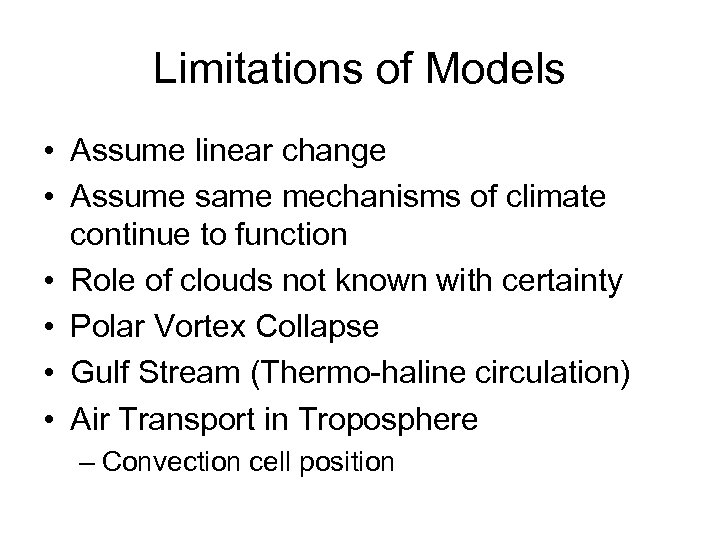 Limitations of Models

• Assume linear change
• Assume same mechanisms of climate continue to function
• Role of clouds not known with certainty
• Polar Vortex Collapse
• Gulf Stream (Thermo-haline circulation)
• Air Transport in Troposphere
– Convection cell position